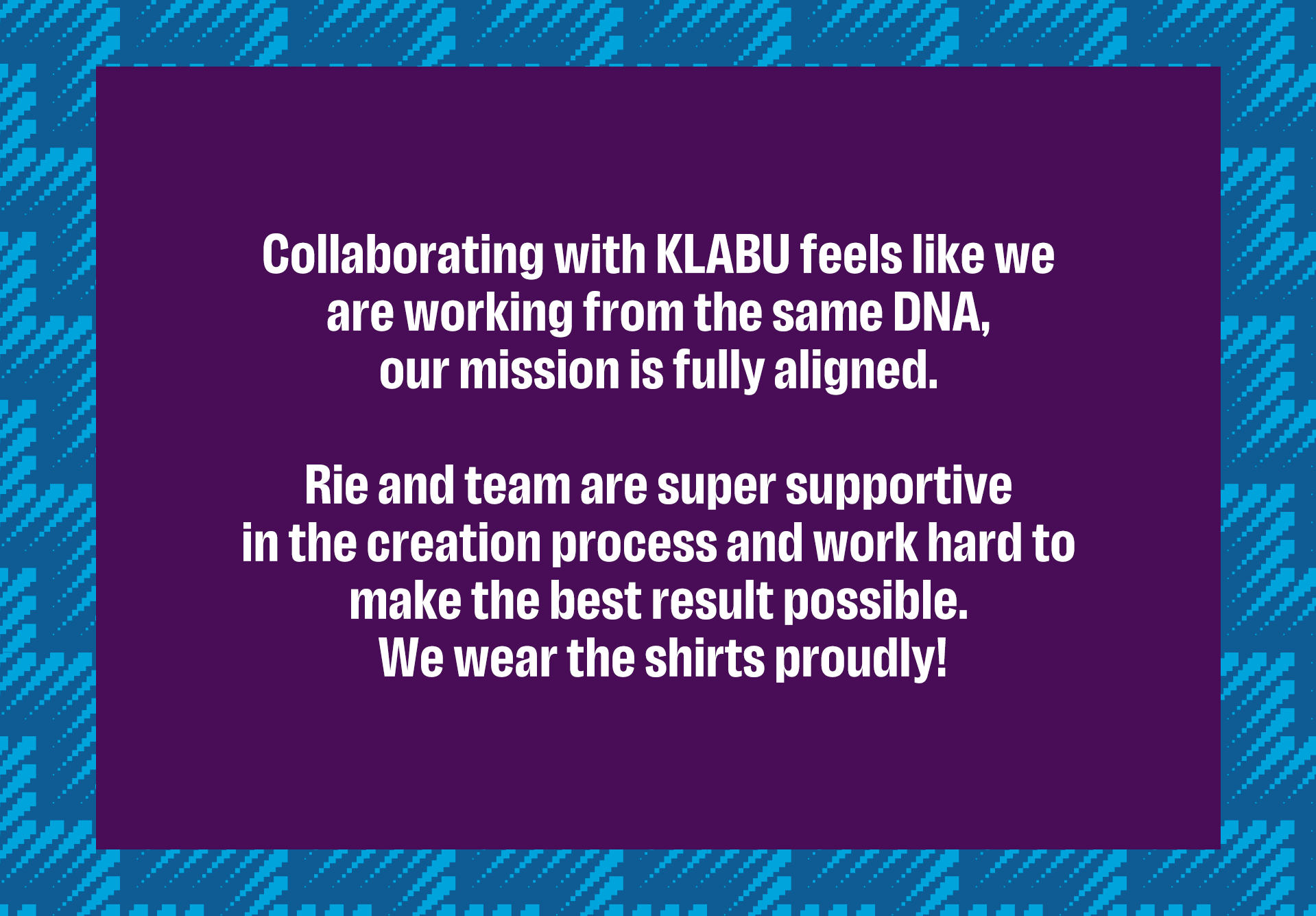 Collaborating with KLABU feels like we are working from the same DNA, our mission is fully aligned.

Rie and team are super supportive in the creation process and work hard to make the best result possible. We wear the shirts proudly!